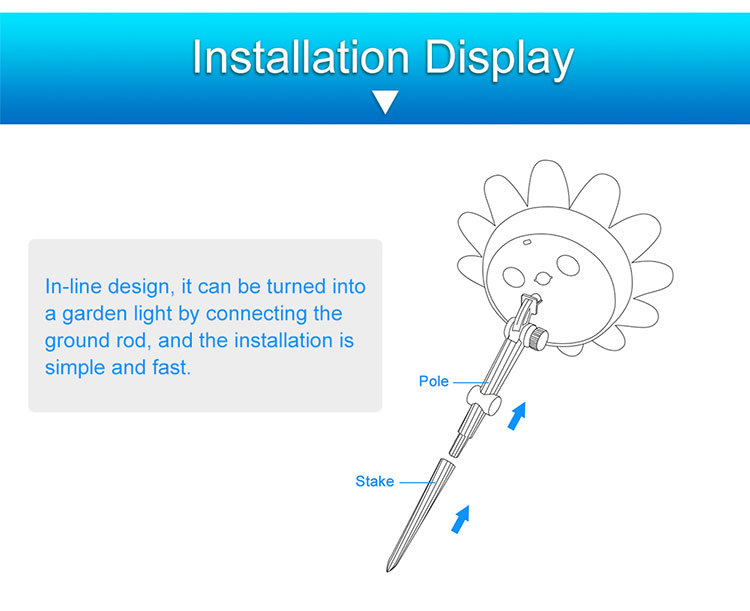 Installation Display

In-line design, it can be turned into a garden light by connecting the ground rod, and the installation is simple and fast.

Pole

Stake